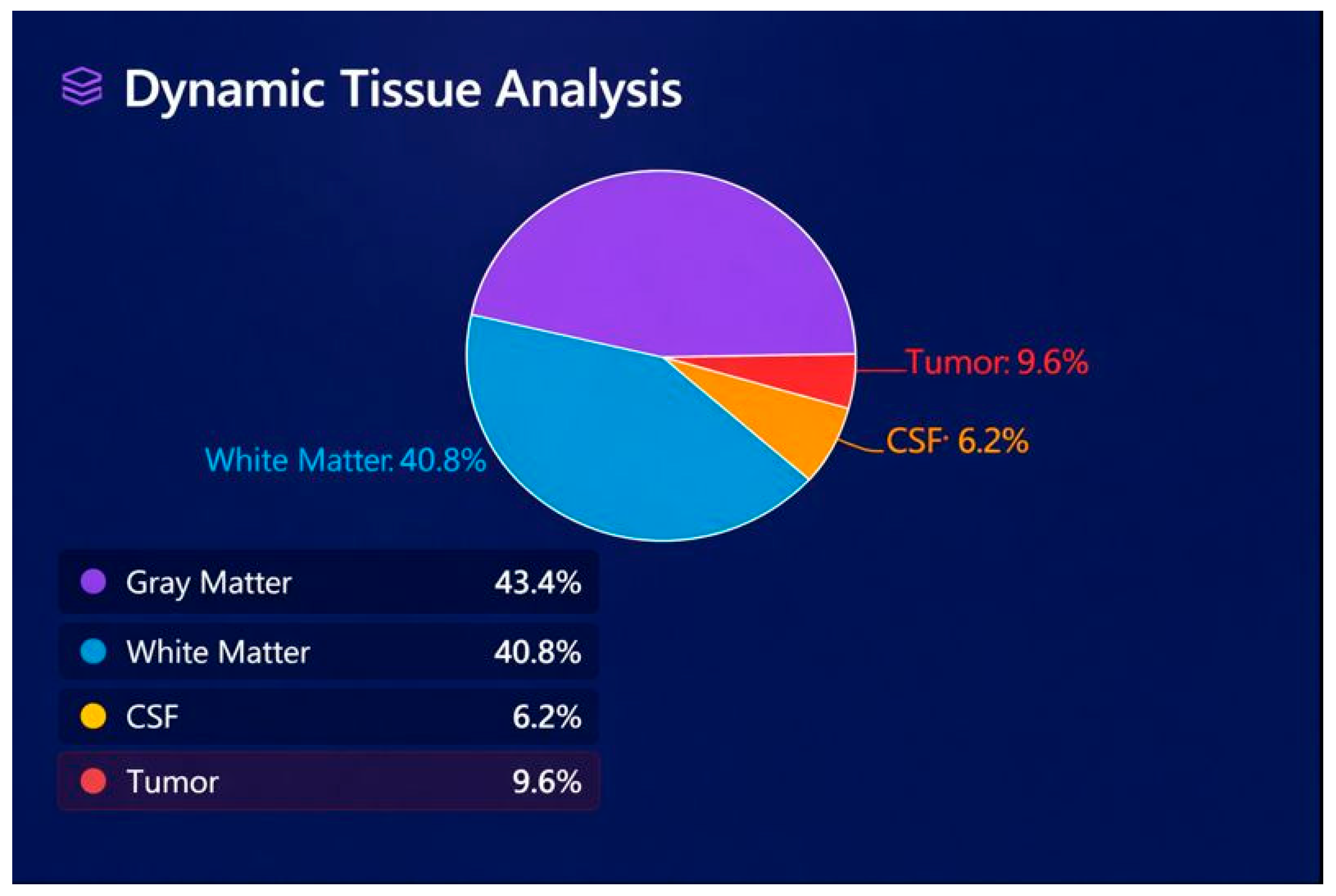 Dynamic Tissue Analysis

Tumor: 9.6%

CSF: 6.2%

White Matter: 40.8%

| Gray Matter | 43.4% |
|---|---|
| White Matter | 40.8% |
| CSF | 6.2% |
| Tumor | 9.6% |